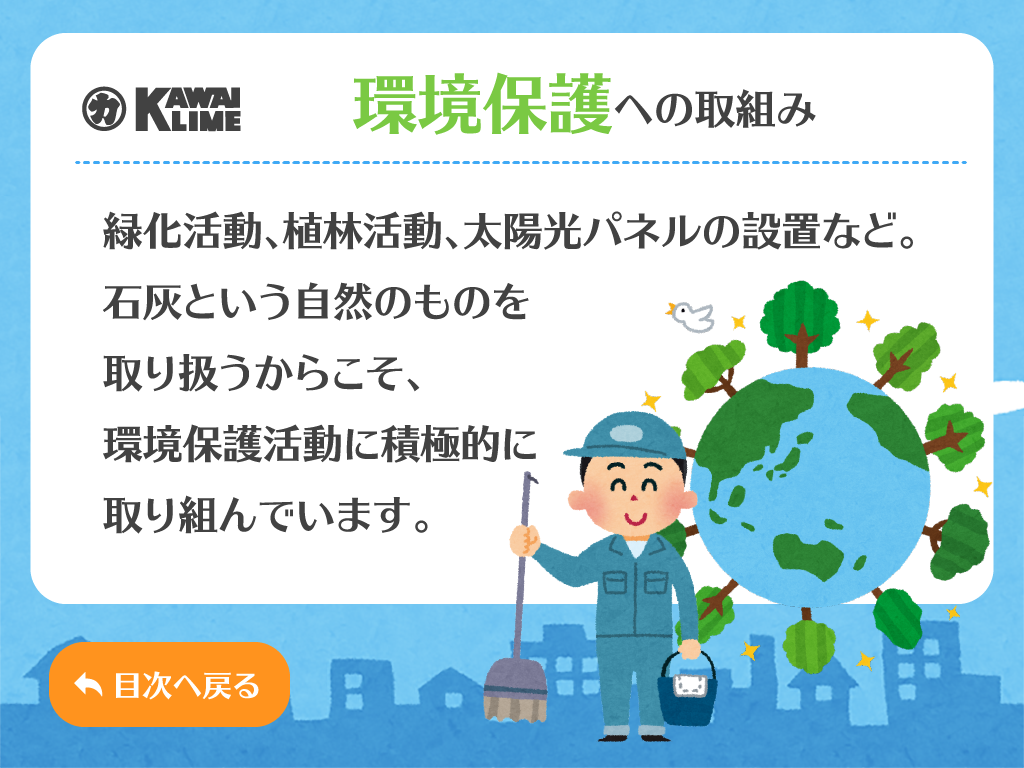 カ KAWAI LIME

環境保護への取組み

緑化活動、植林活動、太陽光パネルの設置など。
石灰という自然のものを
取り扱うからこそ、
環境保護活動に積極的に
取り組んでいます。

目次へ戻る